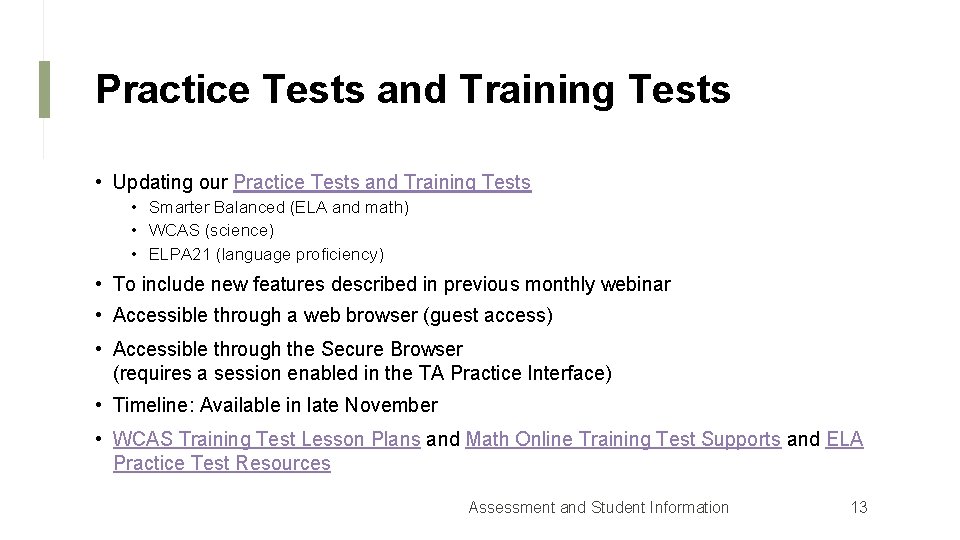 Practice Tests and Training Tests

• Updating our Practice Tests and Training Tests
  • Smarter Balanced (ELA and math)
  • WCAS (science)
  • ELPA21 (language proficiency)

• To include new features described in previous monthly webinar

• Accessible through a web browser (guest access)

• Accessible through the Secure Browser (requires a session enabled in the TA Practice Interface)

• Timeline: Available in late November

• WCAS Training Test Lesson Plans and Math Online Training Test Supports and ELA Practice Test Resources

Assessment and Student Information

13